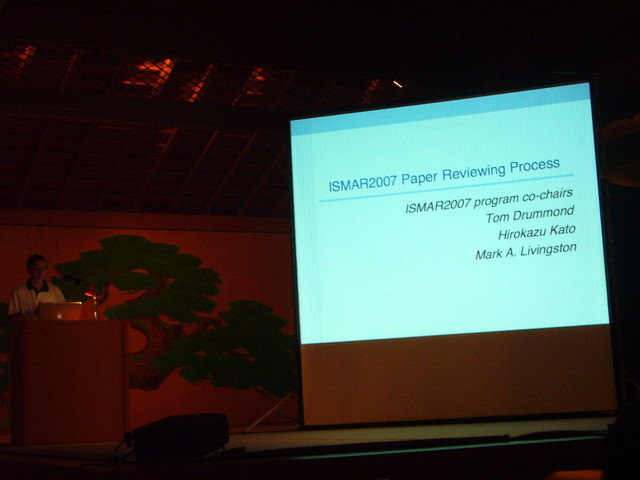 ISMAR2007 Paper Reviewing Process

ISMAR2007 program co-chairs
Tom Drummond
Hirokazu Kato
Mark A. Livingston